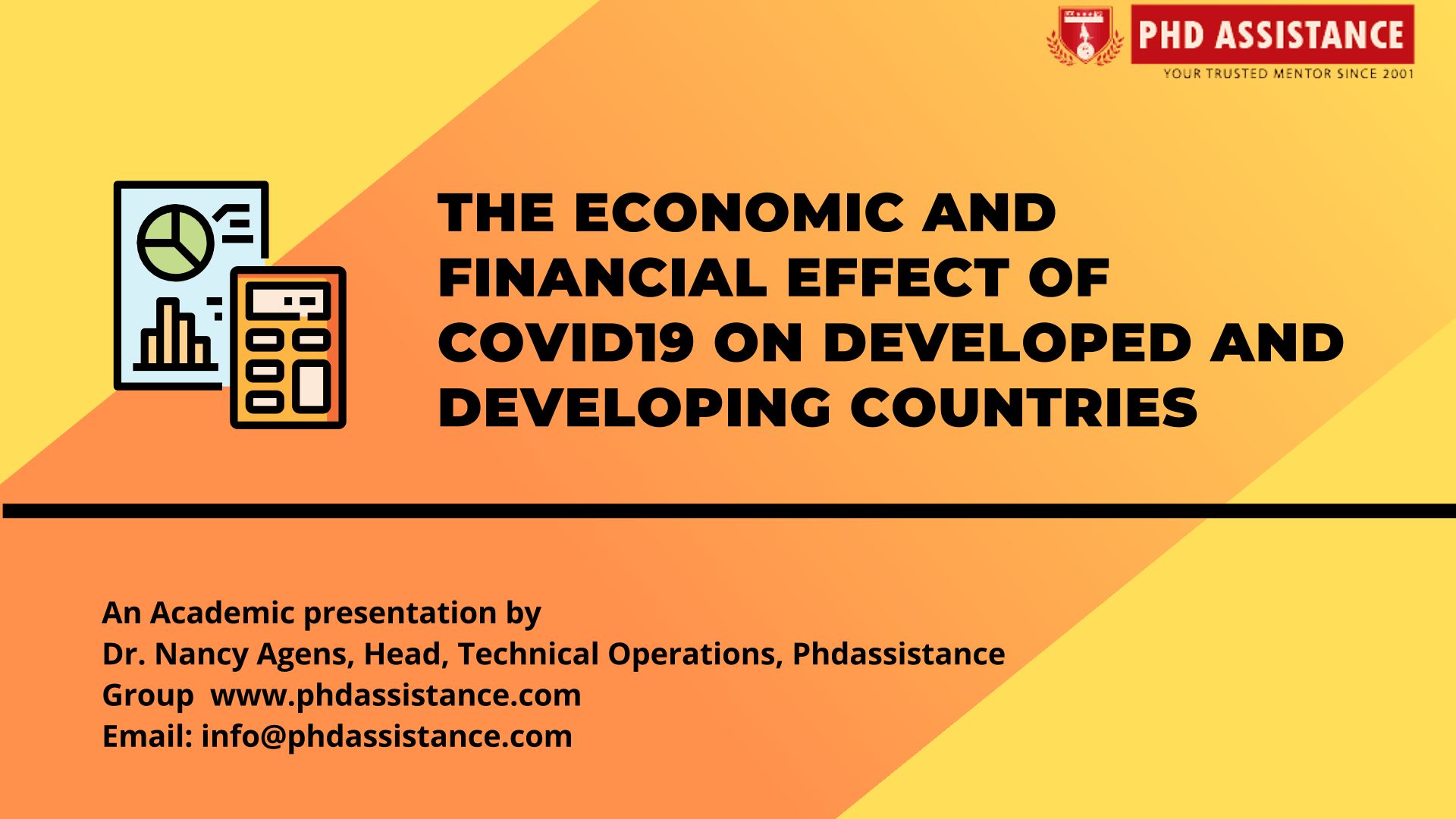 PHD ASSISTANCE
YOUR TRUSTED MENTOR SINCE 2001

THE ECONOMIC AND FINANCIAL EFFECT OF COVID19 ON DEVELOPED AND DEVELOPING COUNTRIES

An Academic presentation by
Dr. Nancy Agens, Head, Technical Operations, Phdassistance Group www.phdassistance.com
Email: info@phdassistance.com